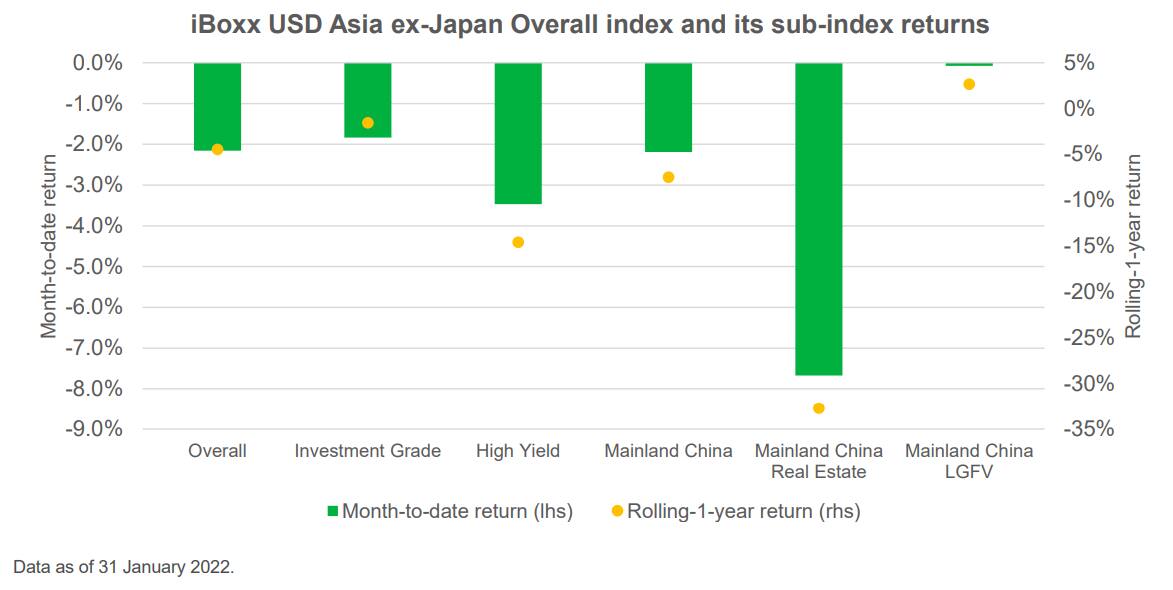 iBoxx USD Asia ex-Japan Overall index and its sub-index returns

Month-to-date return

0.0%
-1.0%
-2.0%
-3.0%
-4.0%
-5.0%
-6.0%
-7.0%
-8.0%
-9.0%

Rolling-1-year return

5%
0%
-5%
-10%
-15%
-20%
-25%
-30%
-35%

Overall
Investment Grade
High Yield
Mainland China
Mainland China Real Estate
Mainland China LGFV

Month-to-date return (lhs)
Rolling-1-year return (rhs)

Data as of 31 January 2022.